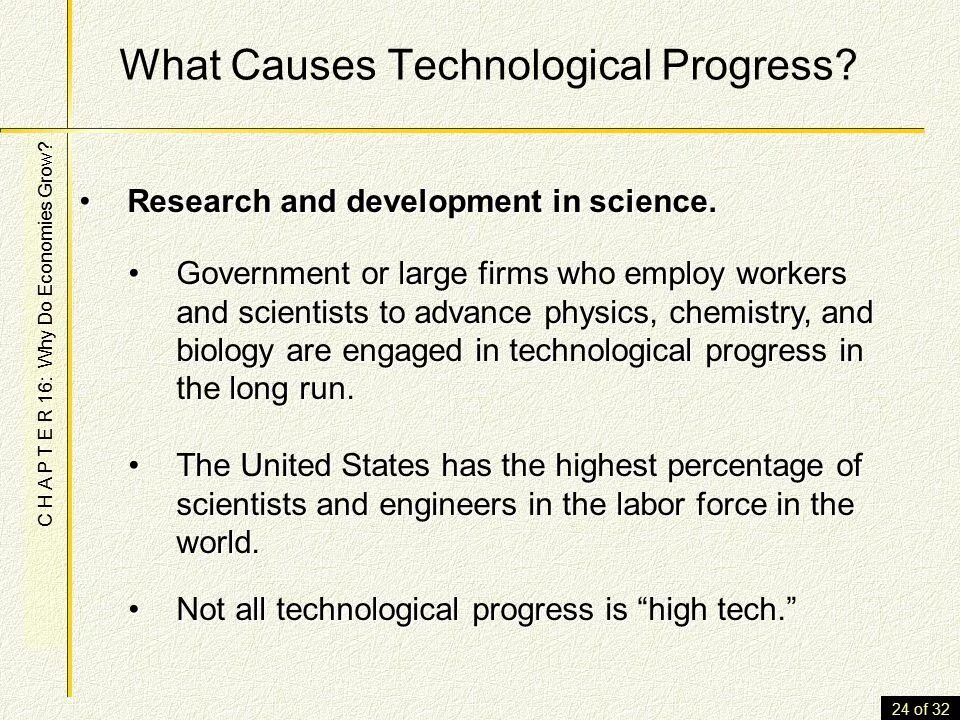 What Causes Technological Progress?

C H A P T E R 16: Why Do Economies Grow?

• Research and development in science.

• Government or large firms who employ workers and scientists to advance physics, chemistry, and biology are engaged in technological progress in the long run.

• The United States has the highest percentage of scientists and engineers in the labor force in the world.

• Not all technological progress is “high tech.”

24 of 32